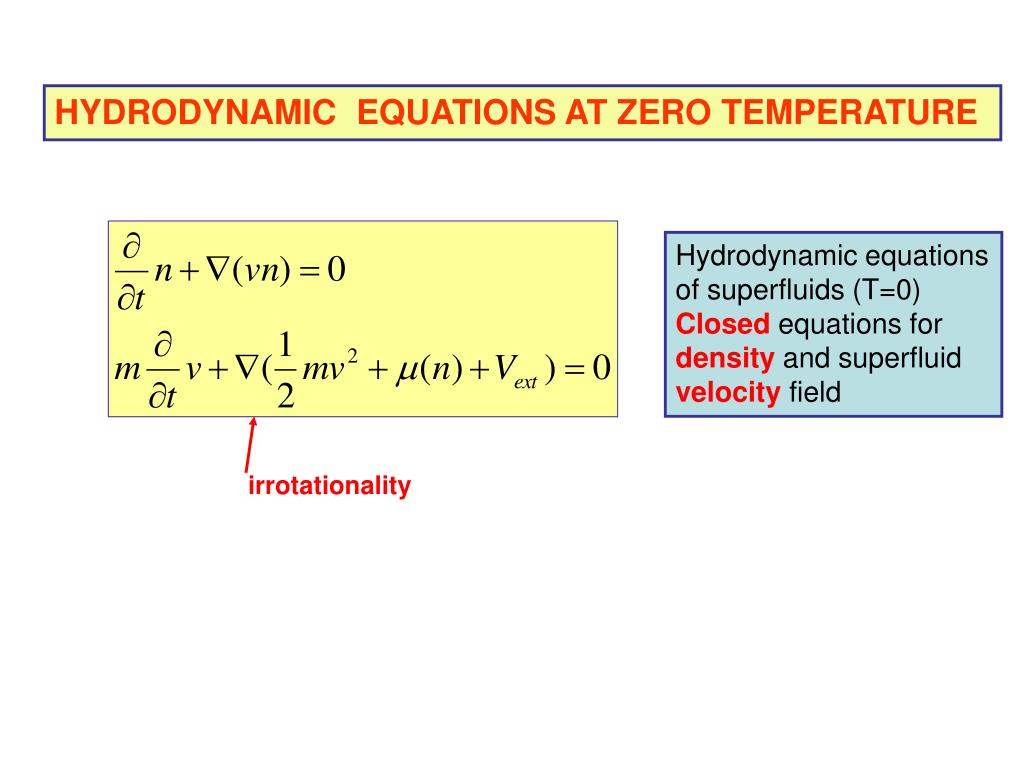 HYDRODYNAMIC EQUATIONS AT ZERO TEMPERATURE

$\frac{\partial}{\partial t} n + \nabla(vn) = 0$

$m\frac{\partial}{\partial t} v + \nabla(\frac{1}{2}mv^2 + \mu(n) + V_{ext}) = 0$

irrotationality

Hydrodynamic equations of superfluids (T=0)
Closed equations for density and superfluid velocity field